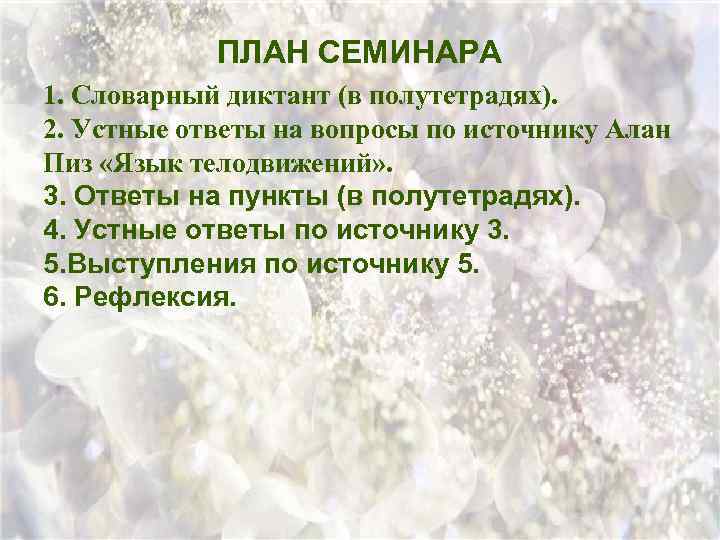 ПЛАН СЕМИНАРА

1. Словарный диктант (в полутетрадях).
2. Устные ответы на вопросы по источнику Алан Пиз «Язык телодвижений».
3. Ответы на пункты (в полутетрадях).
4. Устные ответы по источнику 3.
5.Выступления по источнику 5.
6. Рефлексия.